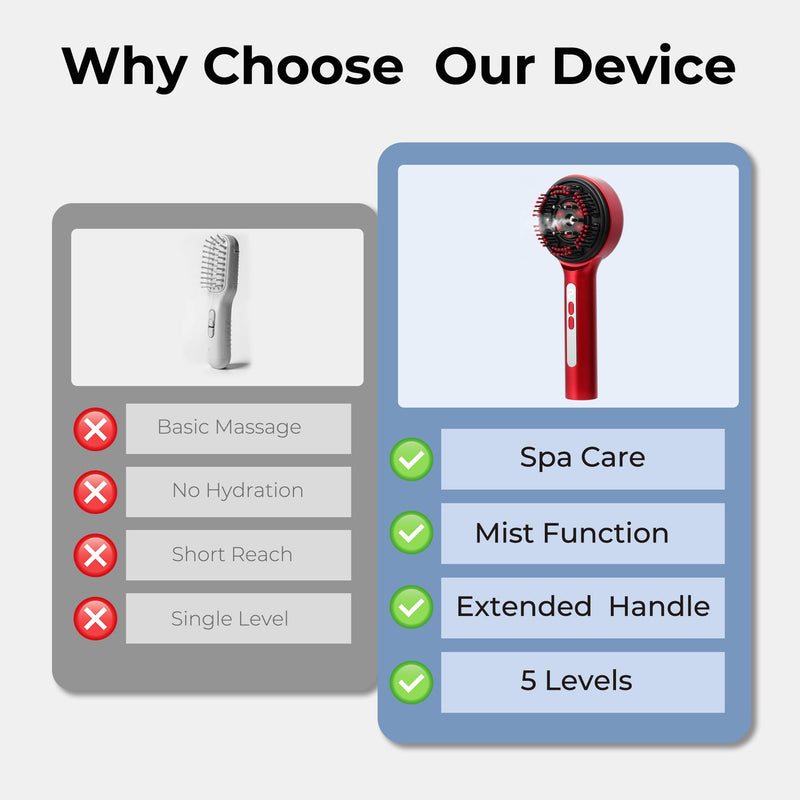 Why Choose Our Device

Basic Massage

No Hydration

Short Reach

Single Level

Spa Care

Mist Function

Extended Handle

5 Levels